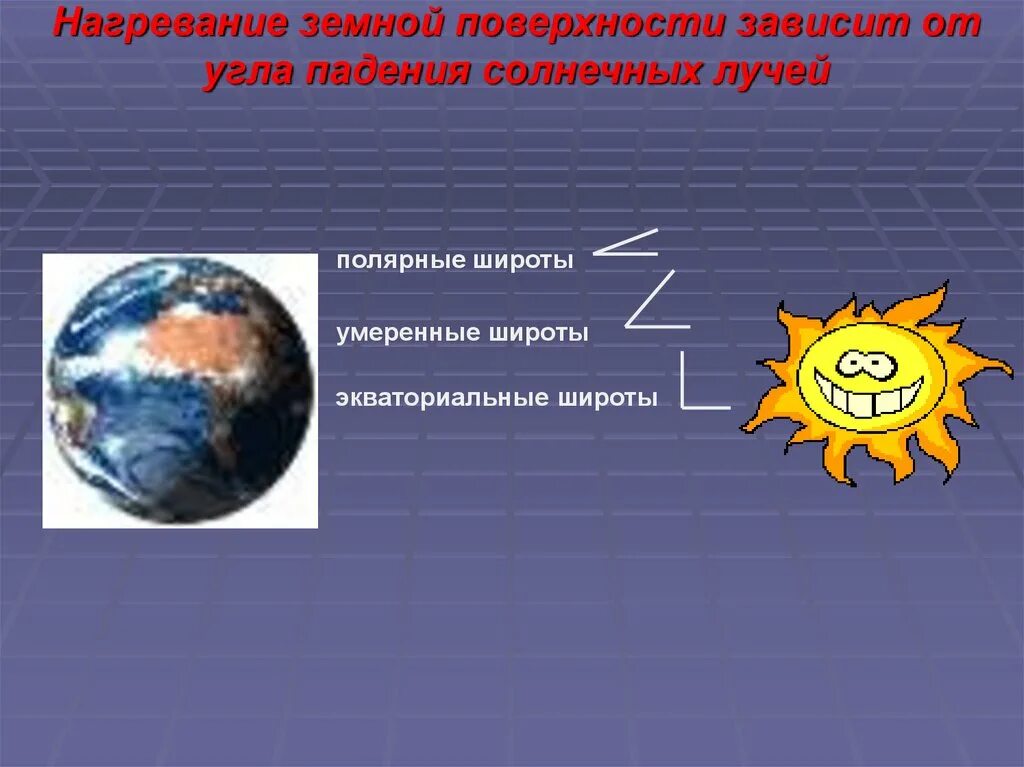 Нагревание земной поверхности зависит от угла падения солнечных лучей

полярные широты

умеренные широты

экваториальные широты